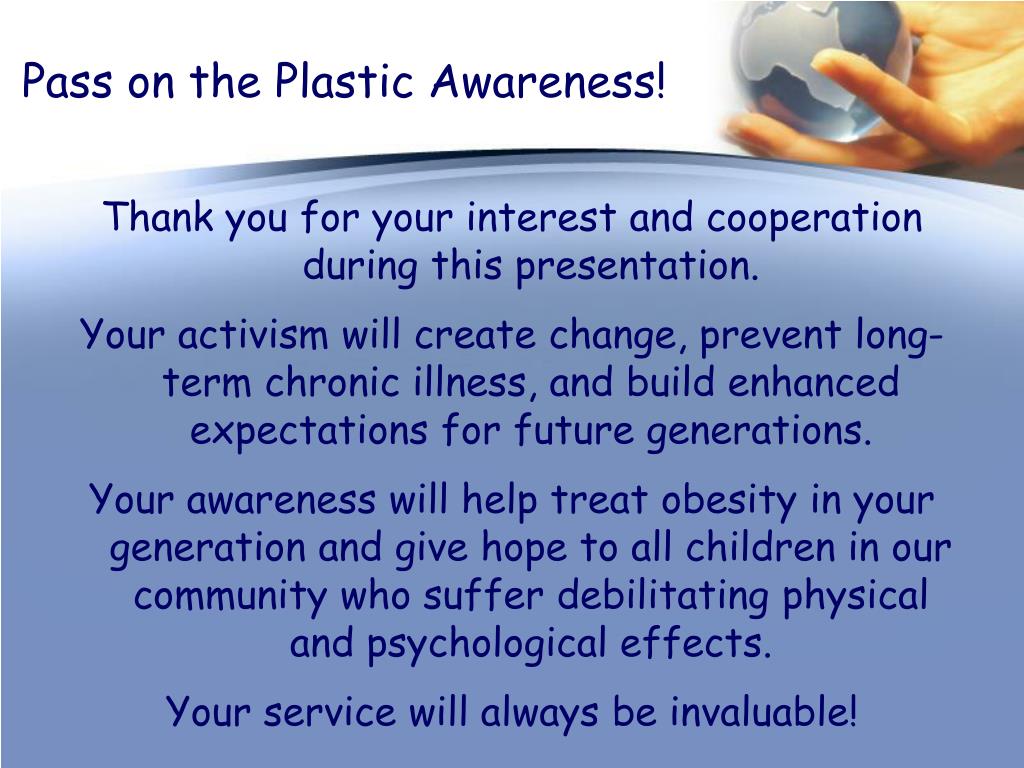 Pass on the Plastic Awareness!

Thank you for your interest and cooperation during this presentation.

Your activism will create change, prevent long-term chronic illness, and build enhanced expectations for future generations.

Your awareness will help treat obesity in your generation and give hope to all children in our community who suffer debilitating physical and psychological effects.

Your service will always be invaluable!